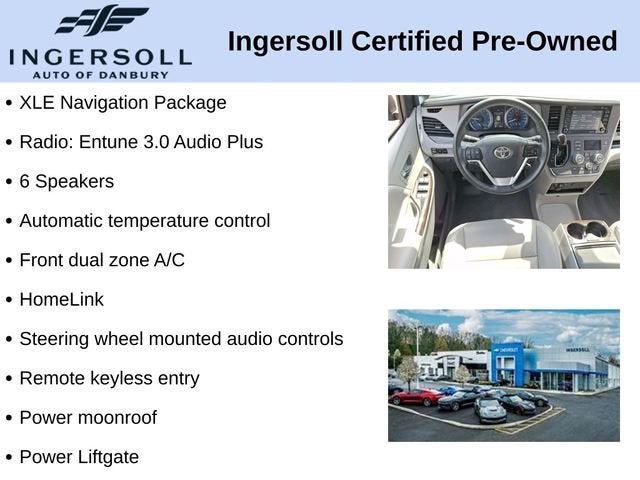 INGERSOLL
AUTO OF DANBURY

Ingersoll Certified Pre-Owned

• XLE Navigation Package
• Radio: Entune 3.0 Audio Plus
• 6 Speakers
• Automatic temperature control
• Front dual zone A/C
• HomeLink
• Steering wheel mounted audio controls
• Remote keyless entry
• Power moonroof
• Power Liftgate

CHEVROLET
INGERSOLL